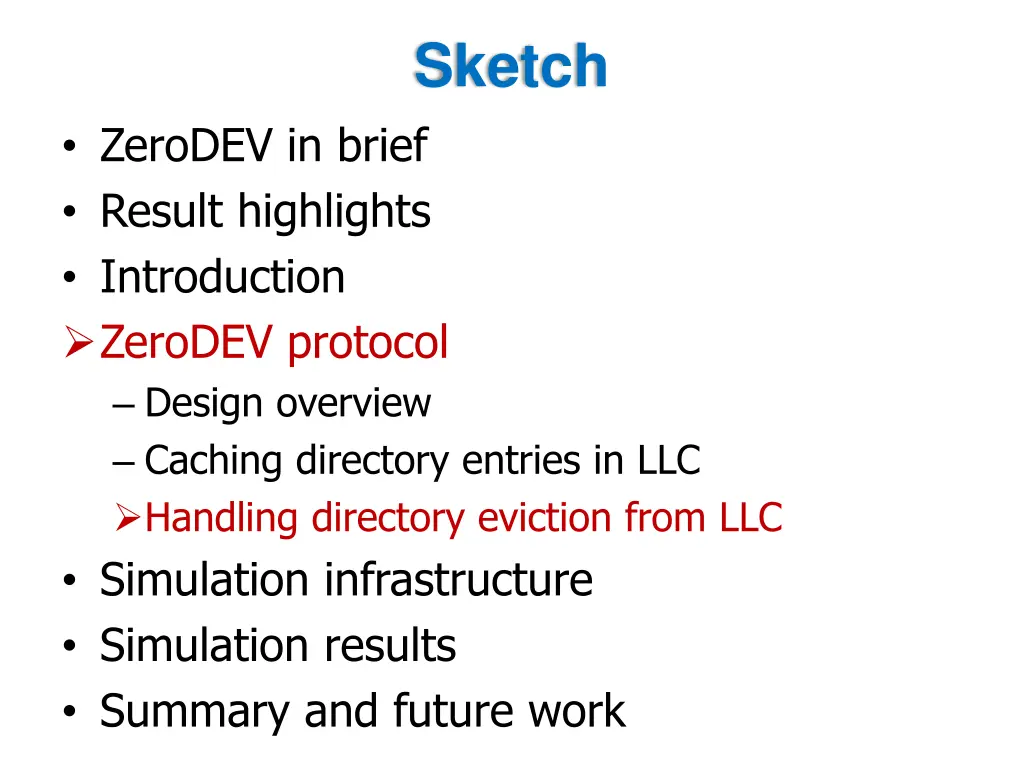 Sketch

• ZeroDEV in brief
• Result highlights
• Introduction
➢ ZeroDEV protocol
– Design overview
– Caching directory entries in LLC
➢ Handling directory eviction from LLC
• Simulation infrastructure
• Simulation results
• Summary and future work